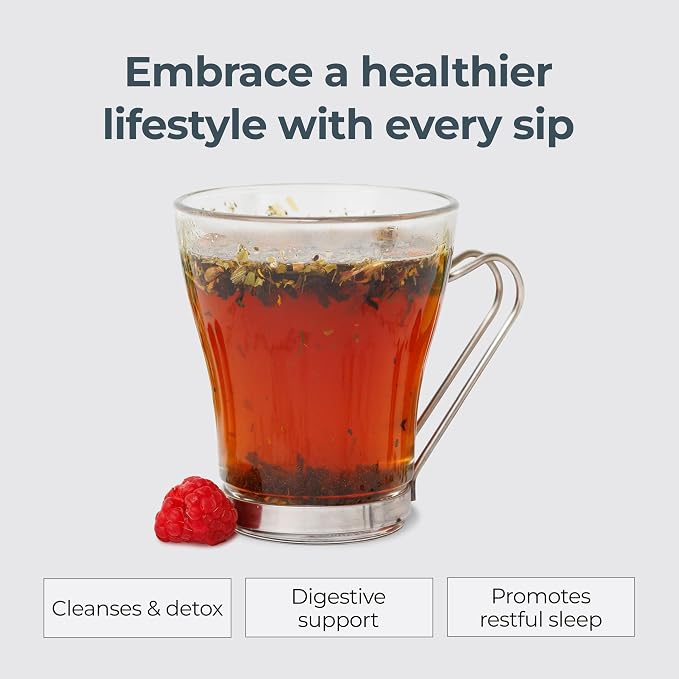 Embrace a healthier lifestyle with every sip

Cleanses & detox

Digestive support

Promotes restful sleep